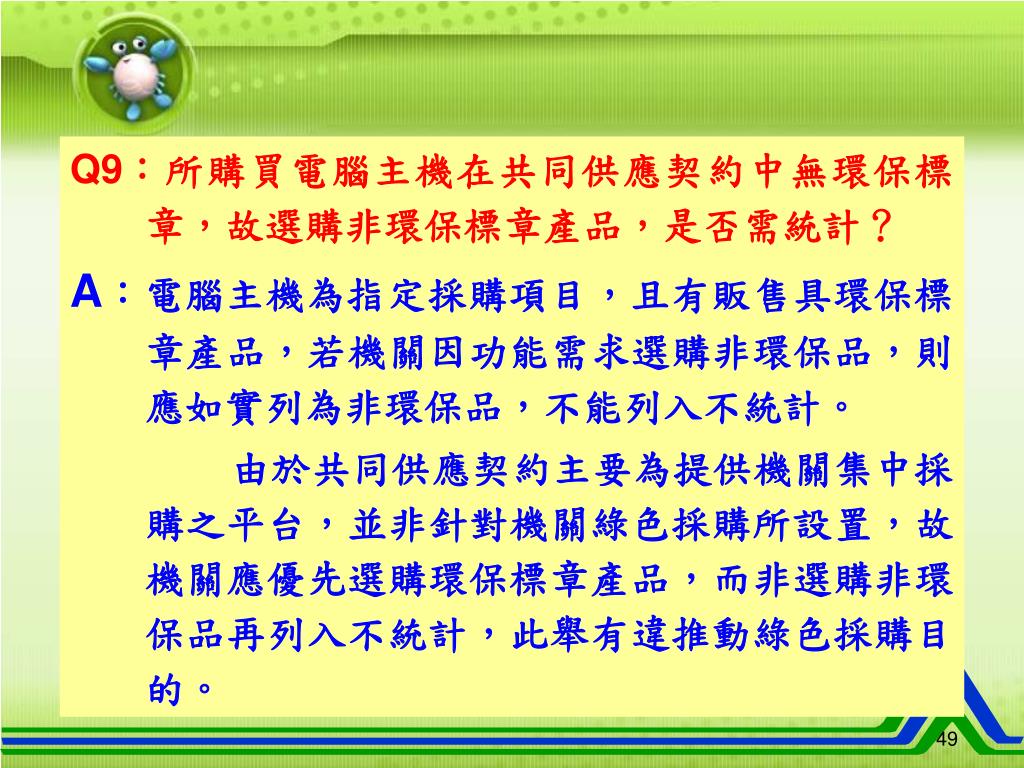 Q9：所購買電腦主機在共同供應契約中無環保標章，故選購非環保標章產品，是否需統計？

A：電腦主機為指定採購項目，且有販售具環保標章產品，若機關因功能需求選購非環保品，則應如實列為非環保品，不能列入不統計。

由於共同供應契約主要為提供機關集中採購之平台，並非針對機關綠色採購所設置，故機關應優先選購環保標章產品，而非選購非環保品再列入不統計，此舉有違推動綠色採購目的。

49